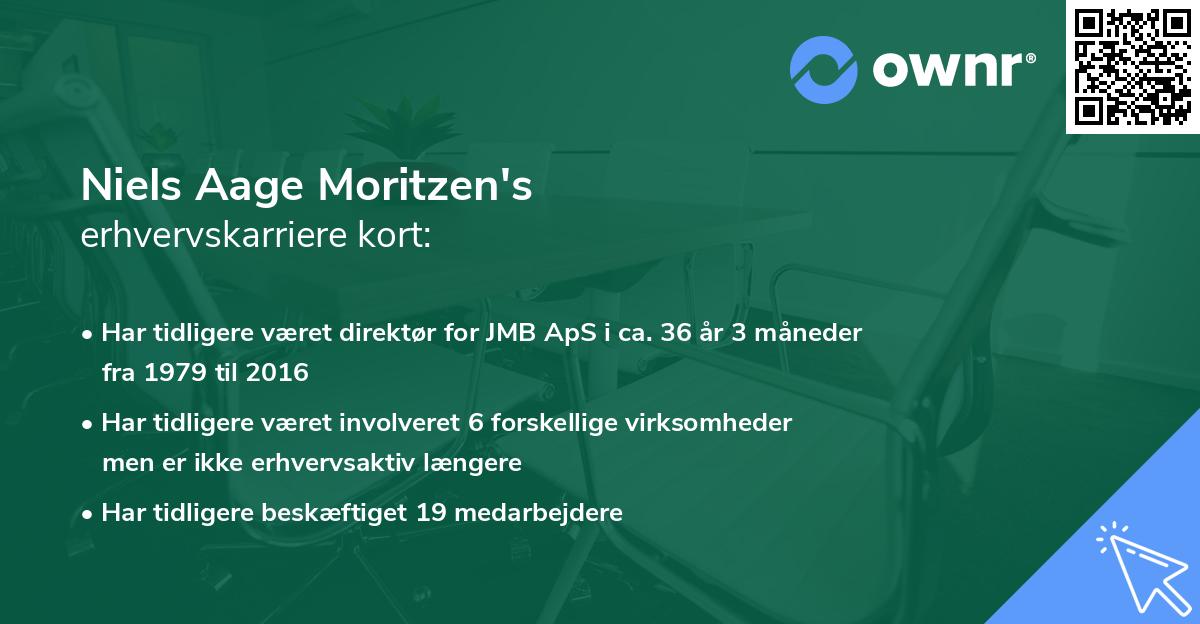 ownr®

Niels Aage Moritzen's
erhvervskarriere kort:

• Har tidligere været direktør for JMB ApS i ca. 36 år 3 måneder fra 1979 til 2016

• Har tidligere været involveret 6 forskellige virksomheder men er ikke erhvervsaktiv længere

• Har tidligere beskæftiget 19 medarbejdere